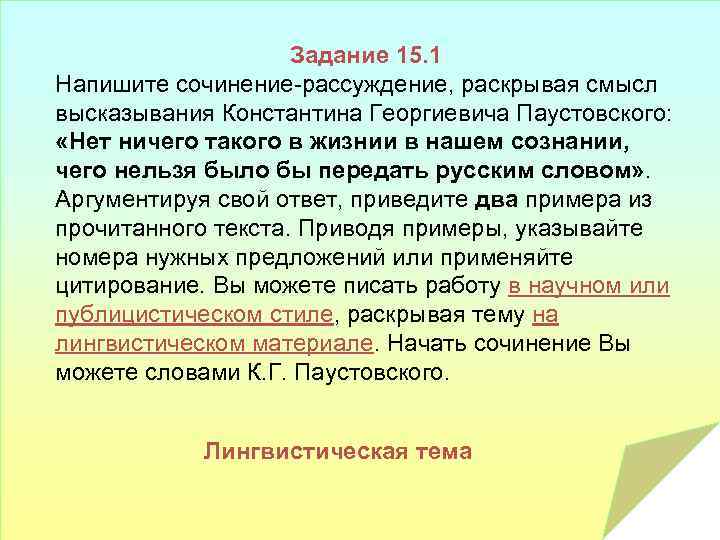 Задание 15.1
Напишите сочинение-рассуждение, раскрывая смысл высказывания Константина Георгиевича Паустовского: «Нет ничего такого в жизнии в нашем сознании, чего нельзя было бы передать русским словом». Аргументируя свой ответ, приведите два примера из прочитанного текста. Приводя примеры, указывайте номера нужных предложений или применяйте цитирование. Вы можете писать работу в научном или публицистическом стиле, раскрывая тему на лингвистическом материале. Начать сочинение Вы можете словами К.Г. Паустовского.

Лингвистическая тема